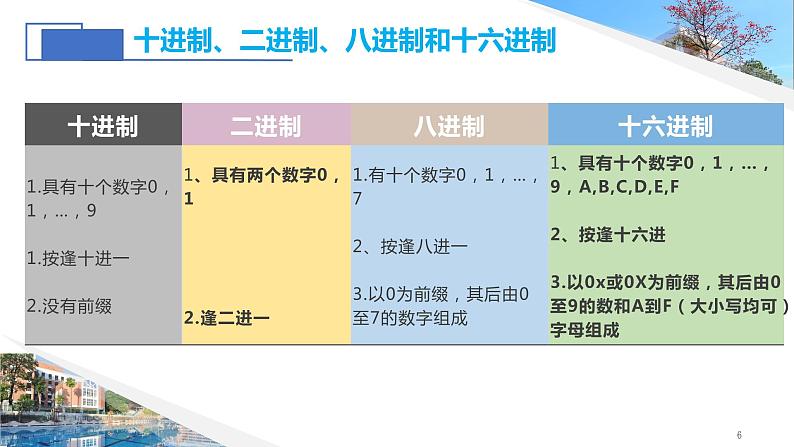 十进制、二进制、八进制和十六进制

| 十进制 | 二进制 | 八进制 | 十六进制 |
|---|---|---|---|
| 1.具有十个数字0，1，...，9<br><br>1.按逢十进一<br><br>2.没有前缀 | 1、具有两个数字0，1<br><br>2.逢二进一 | 1.有十个数字0，1，...，7<br><br>2、按逢八进一<br><br>3.以0为前缀，其后由0至7的数字组成 | 1、具有十个数字0，1，...，9，A,B,C,D,E,F<br><br>2、按逢十六进<br><br>3.以0x或0X为前缀，其后由0至9的数和A到F（大小写均可）字母组成 |

6